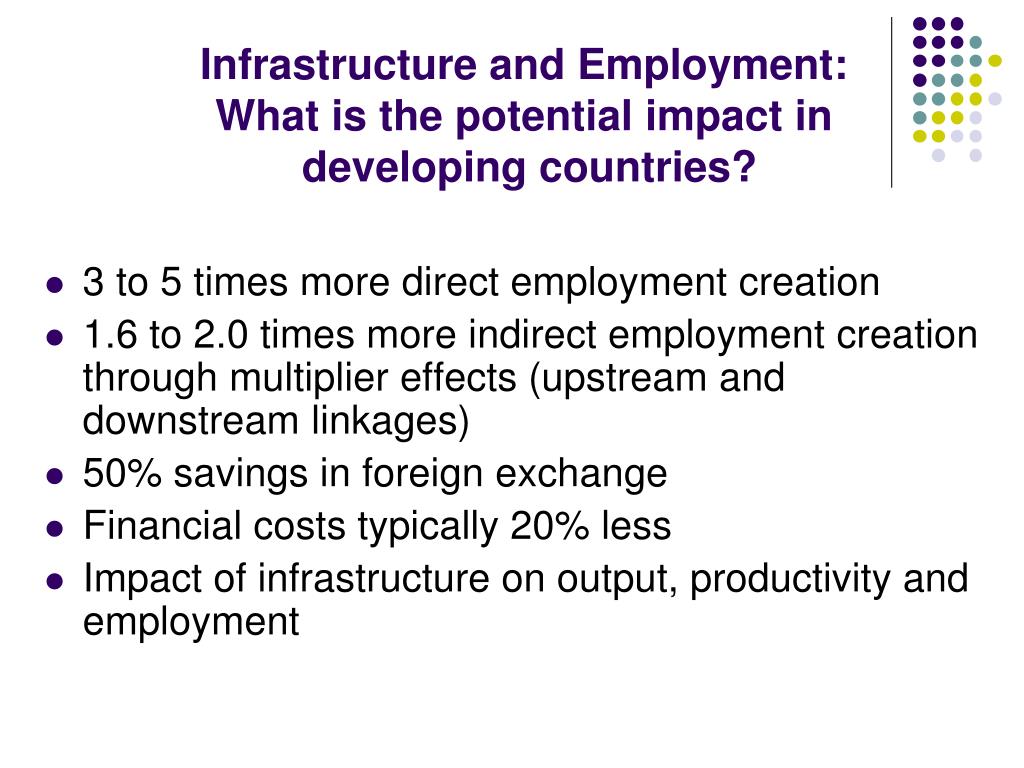 Infrastructure and Employment: What is the potential impact in developing countries?

- 3 to 5 times more direct employment creation
- 1.6 to 2.0 times more indirect employment creation through multiplier effects (upstream and downstream linkages)
- 50% savings in foreign exchange
- Financial costs typically 20% less
- Impact of infrastructure on output, productivity and employment